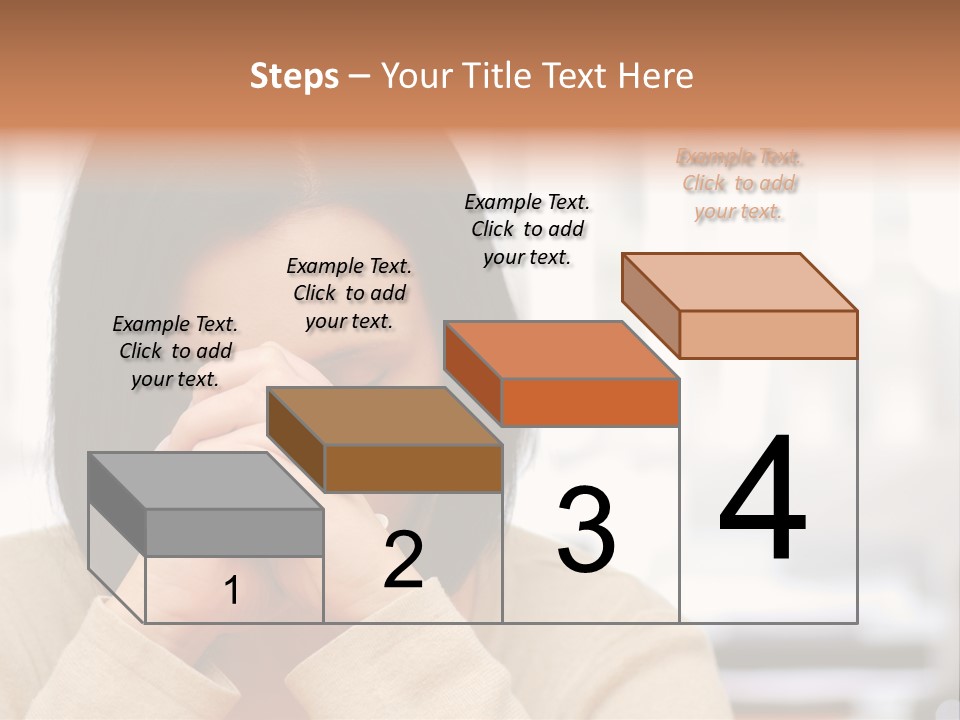 Steps – Your Title Text Here

Example Text. Click to add your text.

Example Text. Click to add your text.

Example Text. Click to add your text.

Example Text. Click to add your text.

1

2

3

4